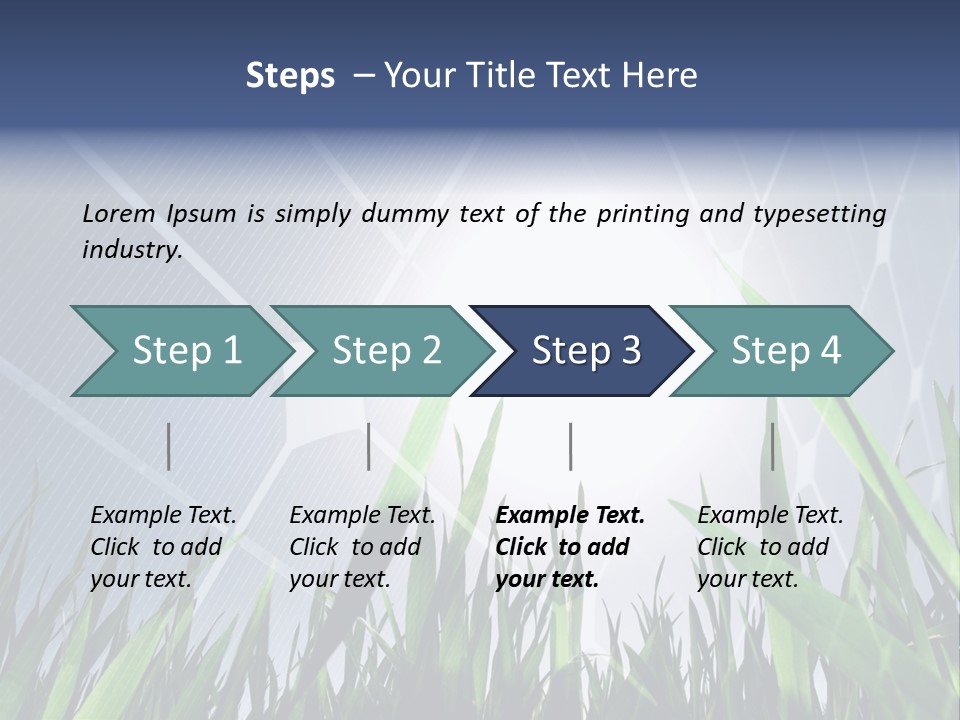 Steps – Your Title Text Here

Lorem Ipsum is simply dummy text of the printing and typesetting industry.

Step 1

Step 2

Step 3

Step 4

Example Text. Click to add your text.

Example Text. Click to add your text.

Example Text. Click to add your text.

Example Text. Click to add your text.